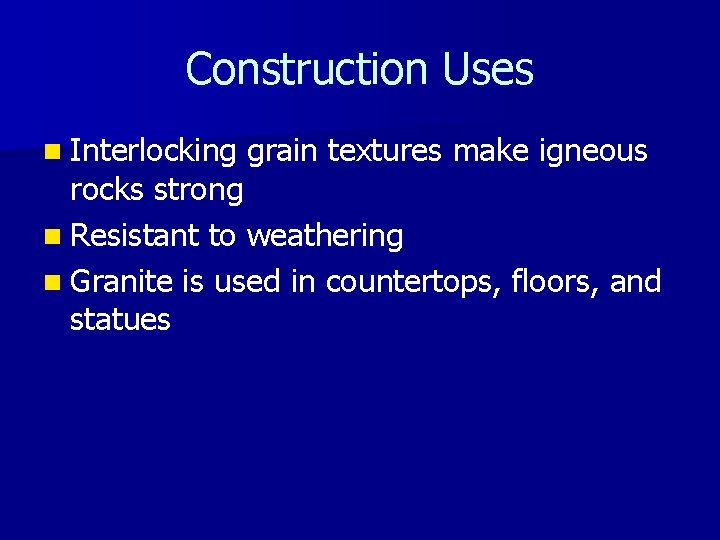 Construction Uses

- Interlocking grain textures make igneous rocks strong
- Resistant to weathering
- Granite is used in countertops, floors, and statues